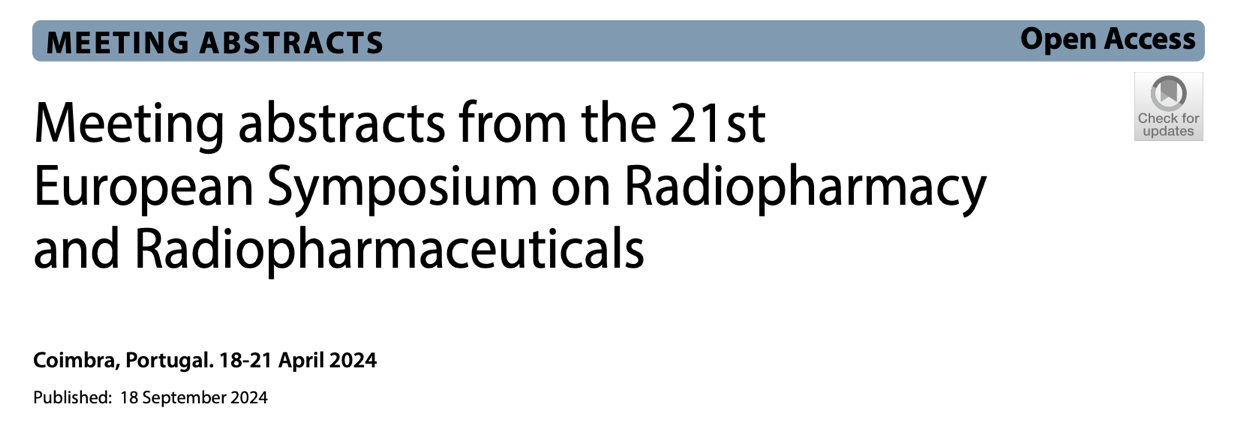 MEETING ABSTRACTS
Open Access

Check for updates

Meeting abstracts from the 21st European Symposium on Radiopharmacy and Radiopharmaceuticals

Coimbra, Portugal. 18-21 April 2024

Published: 18 September 2024